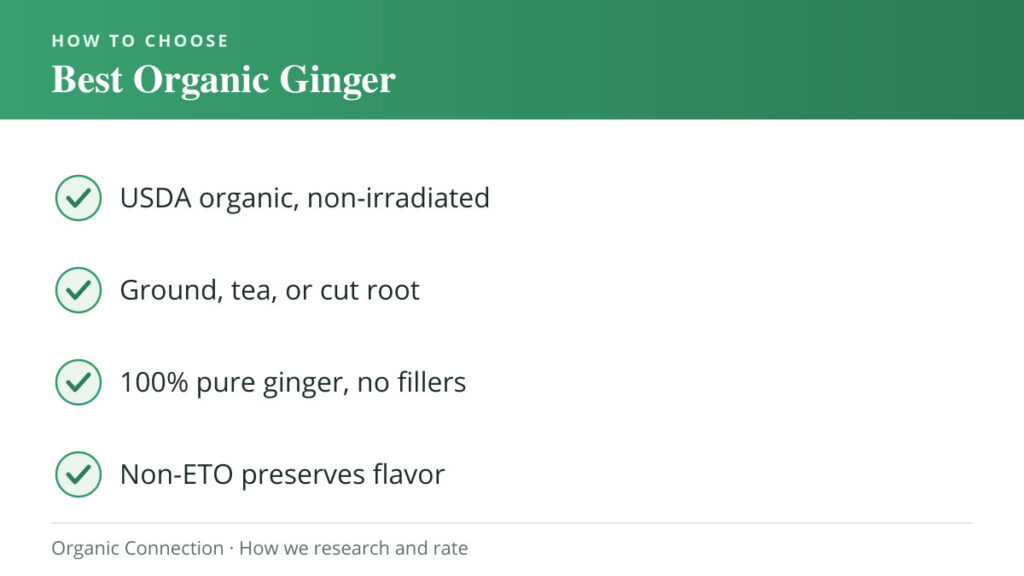 HOW TO CHOOSE
Best Organic Ginger

USDA organic, non-irradiated

Ground, tea, or cut root

100% pure ginger, no fillers

Non-ETO preserves flavor

Organic Connection · How we research and rate